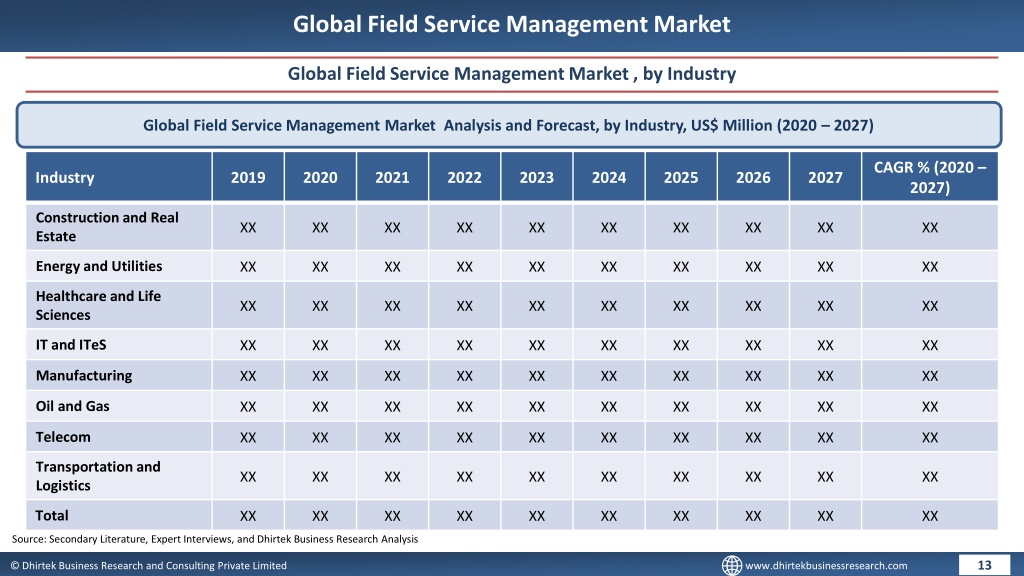 Global Field Service Management Market

Global Field Service Management Market , by Industry

Global Field Service Management Market Analysis and Forecast, by Industry, US$ Million (2020 – 2027)

| Industry | 2019 | 2020 | 2021 | 2022 | 2023 | 2024 | 2025 | 2026 | 2027 | CAGR % (2020 – 2027) |
|---|---|---|---|---|---|---|---|---|---|---|
| Construction and Real Estate | XX | XX | XX | XX | XX | XX | XX | XX | XX | XX |
| Energy and Utilities | XX | XX | XX | XX | XX | XX | XX | XX | XX | XX |
| Healthcare and Life Sciences | XX | XX | XX | XX | XX | XX | XX | XX | XX | XX |
| IT and ITeS | XX | XX | XX | XX | XX | XX | XX | XX | XX | XX |
| Manufacturing | XX | XX | XX | XX | XX | XX | XX | XX | XX | XX |
| Oil and Gas | XX | XX | XX | XX | XX | XX | XX | XX | XX | XX |
| Telecom | XX | XX | XX | XX | XX | XX | XX | XX | XX | XX |
| Transportation and Logistics | XX | XX | XX | XX | XX | XX | XX | XX | XX | XX |
| Total | XX | XX | XX | XX | XX | XX | XX | XX | XX | XX |

Source: Secondary Literature, Expert Interviews, and Dhirtek Business Research Analysis

© Dhirtek Business Research and Consulting Private Limited

www.dhirtekbusinessresearch.com

13